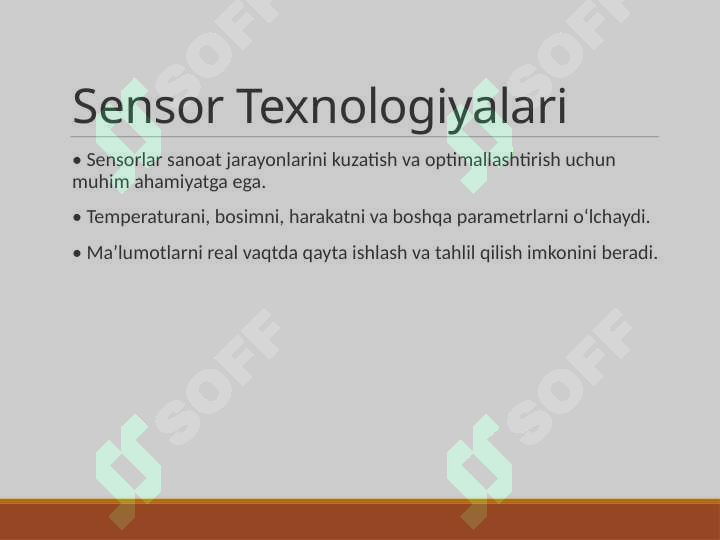 Sensor Texnologiyalari

• Sensorlar sanoat jarayonlarini kuzatish va optimallashtirish uchun muhim ahamiyatga ega.

• Temperaturani, bosimni, harakatni va boshqa parametrlarni o‘lchaydi.

• Ma’lumotlarni real vaqtda qayta ishlash va tahlil qilish imkonini beradi.

SOFF SOFF SOFF SOFF